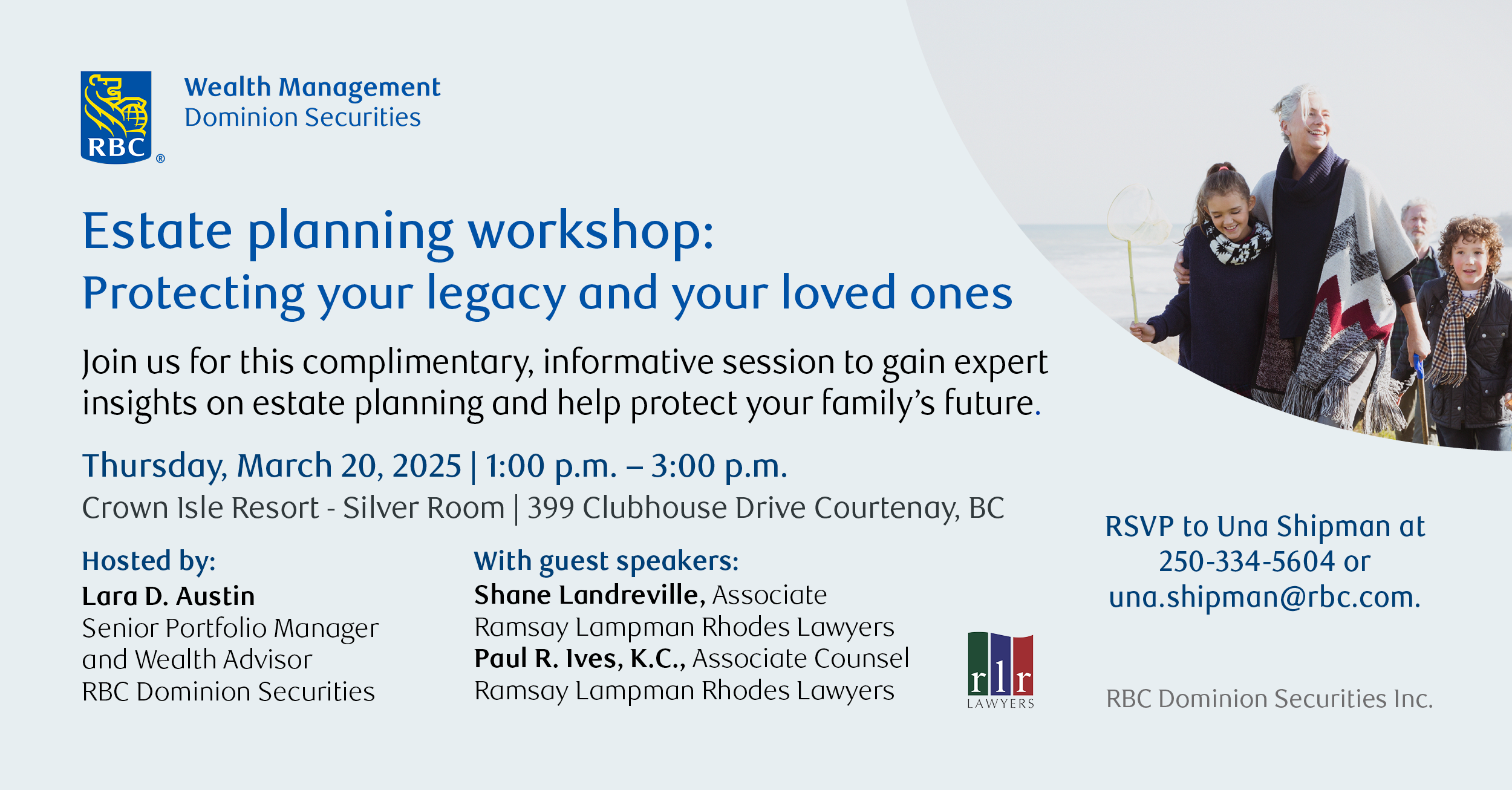 RBC®

Wealth Management
Dominion Securities

Estate planning workshop:
Protecting your legacy and your loved ones

Join us for this complimentary, informative session to gain expert insights on estate planning and help protect your family's future.

Thursday, March 20, 2025 | 1:00 p.m. – 3:00 p.m.
Crown Isle Resort - Silver Room | 399 Clubhouse Drive Courtenay, BC

Hosted by:
Lara D. Austin
Senior Portfolio Manager
and Wealth Advisor
RBC Dominion Securities

With guest speakers:
Shane Landreville, Associate
Ramsay Lampman Rhodes Lawyers
Paul R. Ives, K.C., Associate Counsel
Ramsay Lampman Rhodes Lawyers

rlr
LAWYERS

RSVP to Una Shipman at 250-334-5604 or una.shipman@rbc.com.

RBC Dominion Securities Inc.